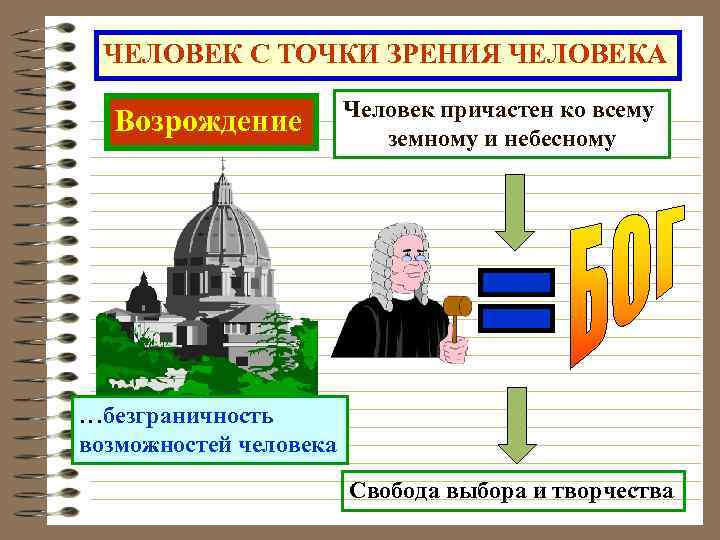 ЧЕЛОВЕК С ТОЧКИ ЗРЕНИЯ ЧЕЛОВЕКА

Возрождение

Человек причастен ко всему земному и небесному

БОГ

…безграничность возможностей человека

Свобода выбора и творчества